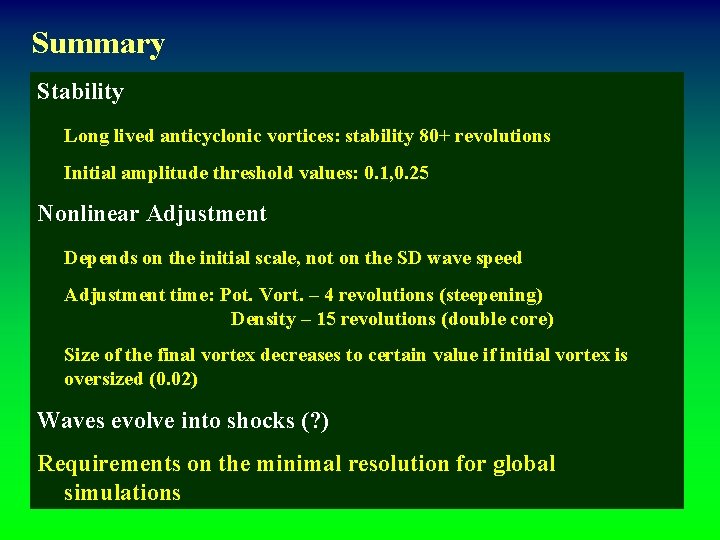 Summary

Stability

Long lived anticyclonic vortices: stability 80+ revolutions

Initial amplitude threshold values: 0.1,0.25

Nonlinear Adjustment

Depends on the initial scale, not on the SD wave speed

Adjustment time: Pot. Vort. – 4 revolutions (steepening)
Density – 15 revolutions (double core)

Size of the final vortex decreases to certain value if initial vortex is oversized (0.02)

Waves evolve into shocks (?)

Requirements on the minimal resolution for global simulations